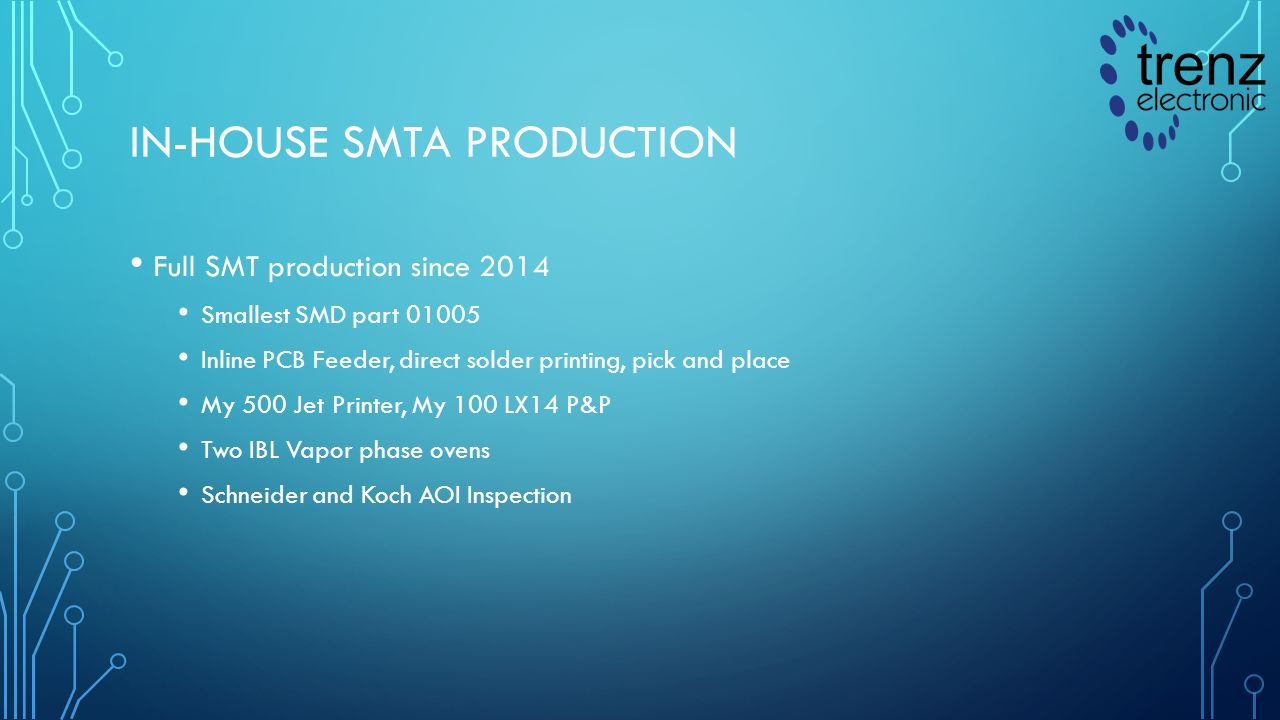 trenz
electronic

IN-HOUSE SMTA PRODUCTION

• Full SMT production since 2014
• Smallest SMD part 01005
• Inline PCB Feeder, direct solder printing, pick and place
• My 500 Jet Printer, My 100 LX14 P&P
• Two IBL Vapor phase ovens
• Schneider and Koch AOI Inspection